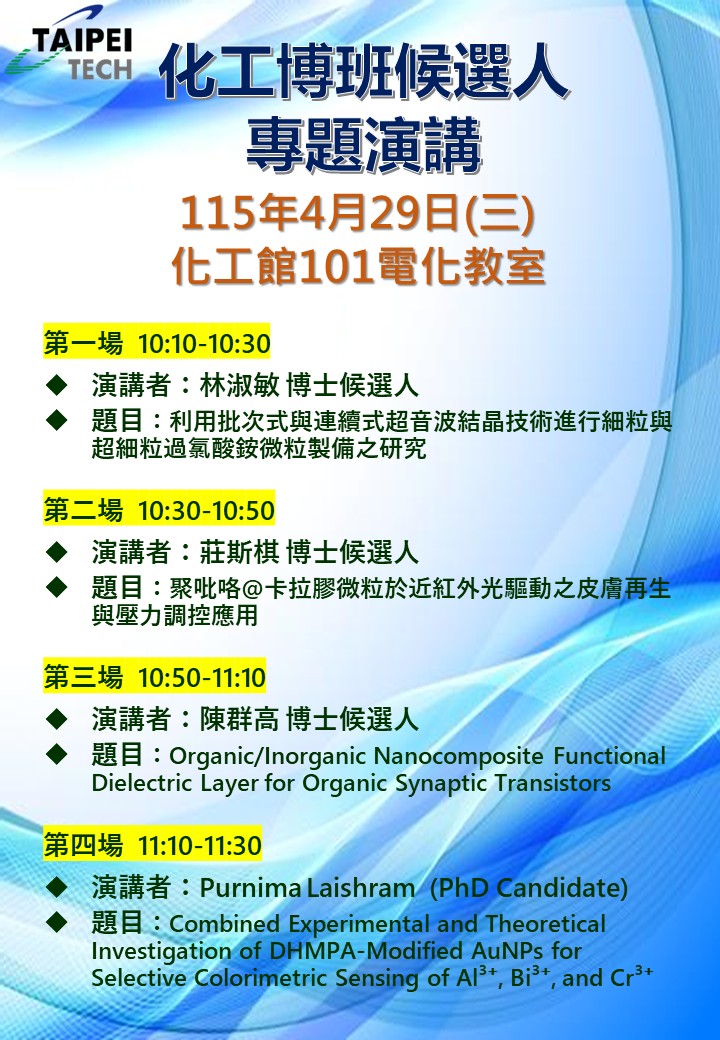 TAIPEI TECH

化工博班候選人
專題演講

115年4月29日(三)
化工館101電化教室

第一場 10:10-10:30

◆ 演講者：林淑敏 博士候選人
◆ 題目：利用批次式與連續式超音波結晶技術進行細粒與超細粒過氯酸銨微粒製備之研究

第二場 10:30-10:50

◆ 演講者：莊斯棋 博士候選人
◆ 題目：聚吡咯@卡拉膠微粒於近紅外光驅動之皮膚再生與壓力調控應用

第三場 10:50-11:10

◆ 演講者：陳群高 博士候選人
◆ 題目：Organic/Inorganic Nanocomposite Functional Dielectric Layer for Organic Synaptic Transistors

第四場 11:10-11:30

◆ 演講者：Purnima Laishram (PhD Candidate)
◆ 題目：Combined Experimental and Theoretical Investigation of DHMPA-Modified AuNPs for Selective Colorimetric Sensing of $Al^{3+}$, $Bi^{3+}$, and $Cr^{3+}$